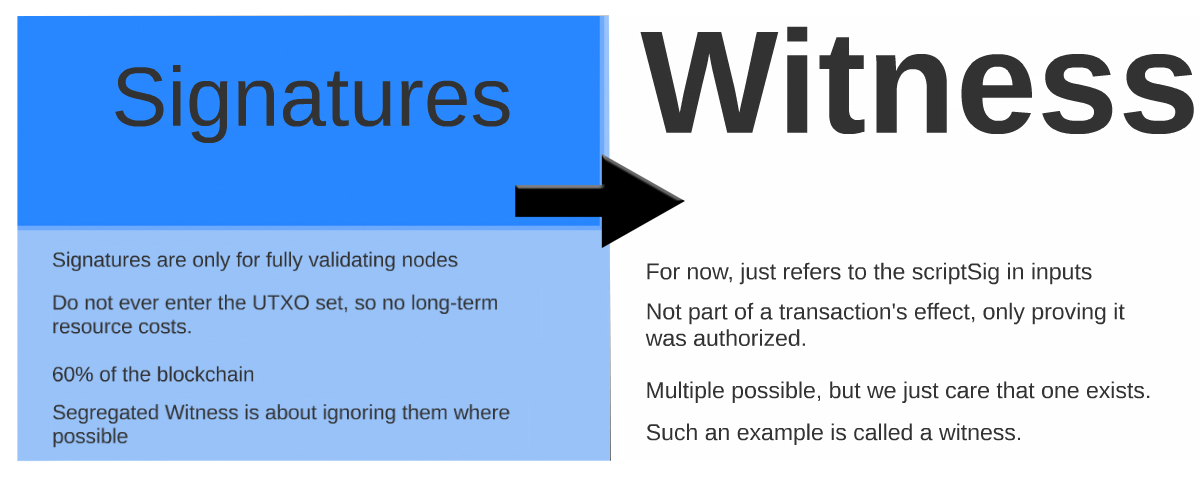 Signatures

Signatures are only for fully validating nodes

Do not ever enter the UTXO set, so no long-term resource costs.

60% of the blockchain

Segregated Witness is about ignoring them where possible

Witness

For now, just refers to the scriptSig in inputs

Not part of a transaction's effect, only proving it was authorized.

Multiple possible, but we just care that one exists.

Such an example is called a witness.